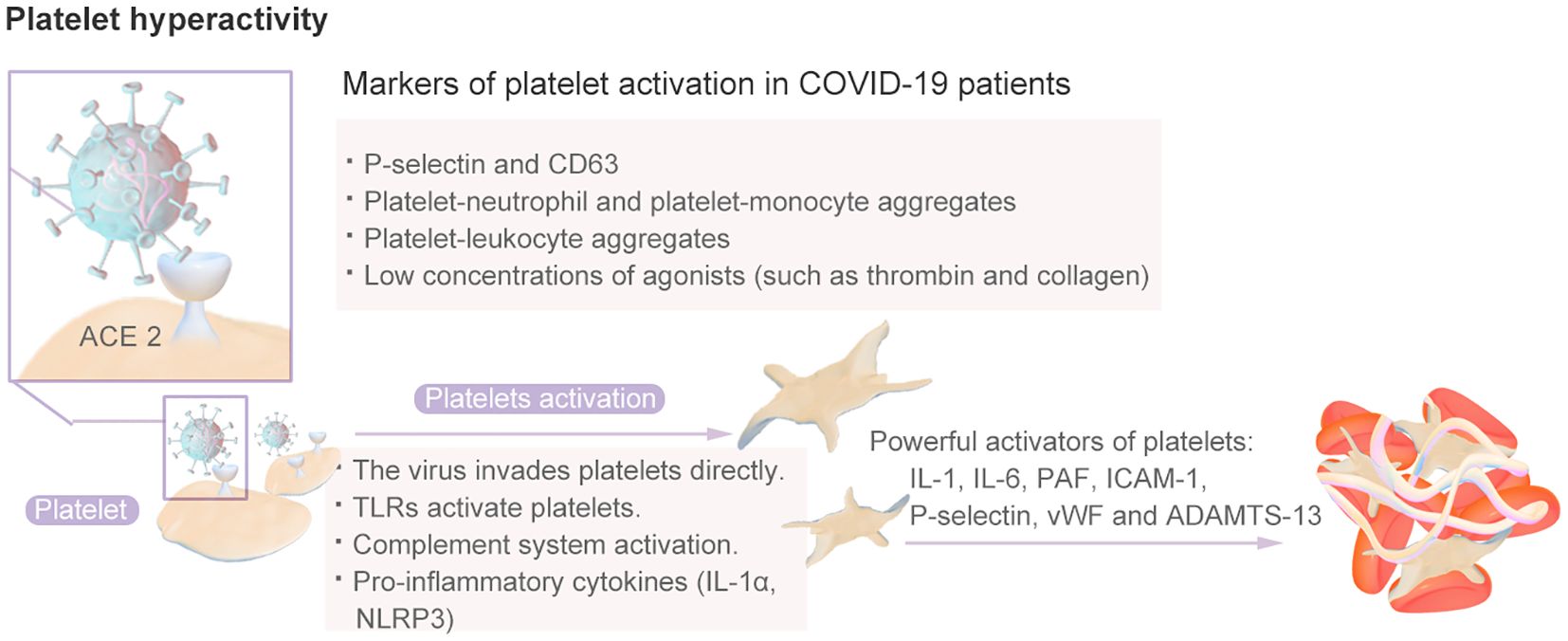 Platelet hyperactivity

Markers of platelet activation in COVID-19 patients

· P-selectin and CD63
· Platelet-neutrophil and platelet-monocyte aggregates
· Platelet-leukocyte aggregates
· Low concentrations of agonists (such as thrombin and collagen)

ACE 2

Platelets activation

Platelet

· The virus invades platelets directly.
· TLRs activate platelets.
· Complement system activation.
· Pro-inflammatory cytokines (IL-1α, NLRP3)

Powerful activators of platelets:
IL-1, IL-6, PAF, ICAM-1, P-selectin, vWF and ADAMTS-13